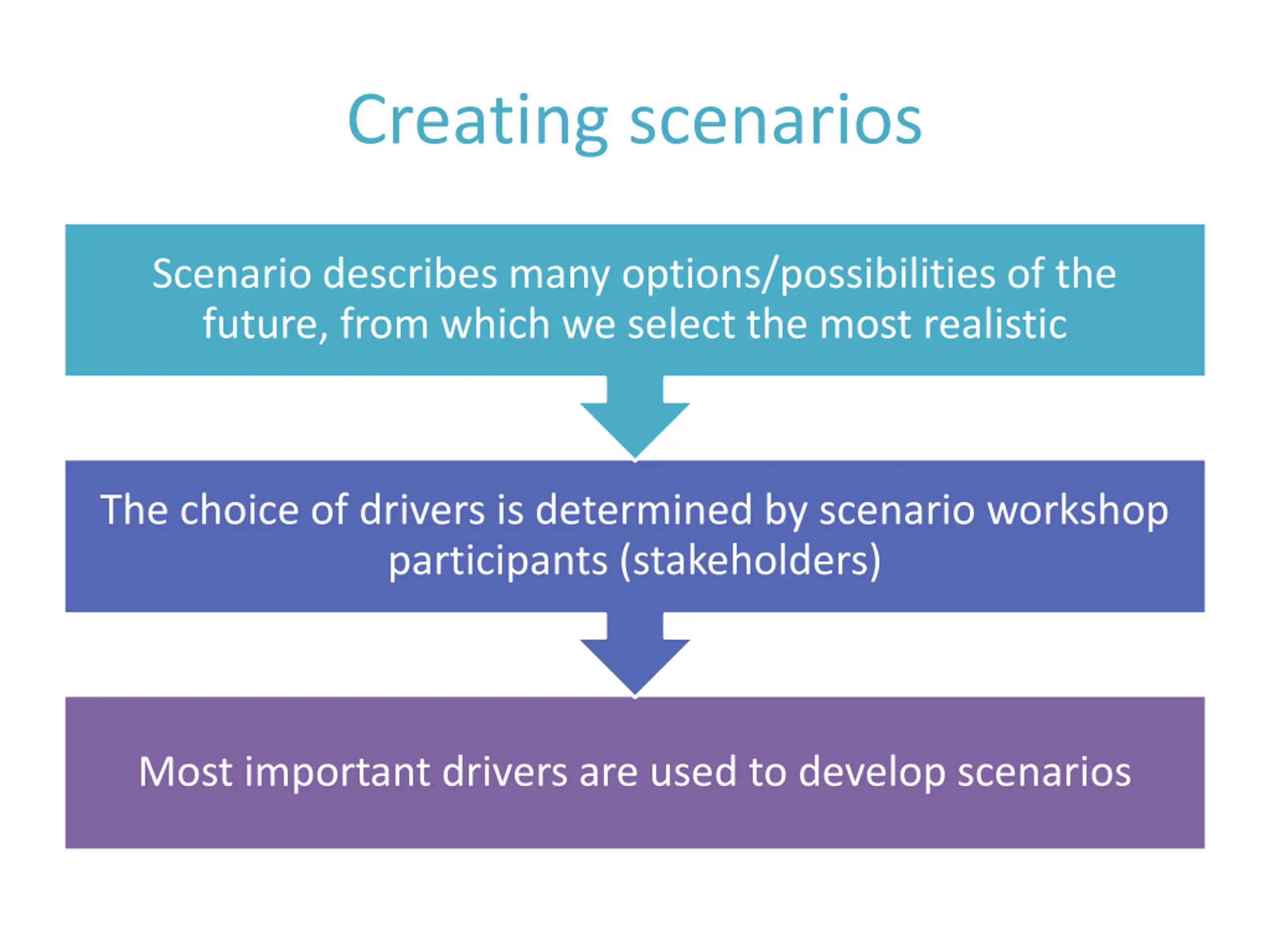 Creating scenarios

Scenario describes many options/possibilities of the future, from which we select the most realistic

The choice of drivers is determined by scenario workshop participants (stakeholders)

Most important drivers are used to develop scenarios